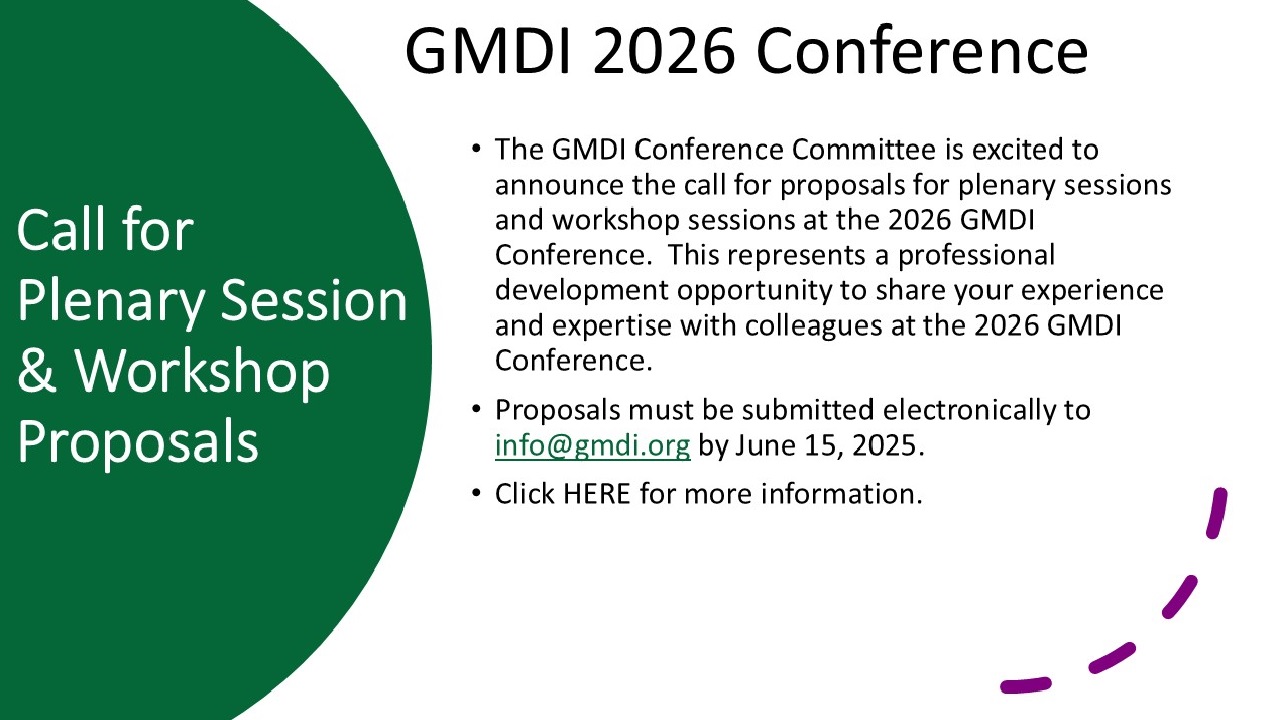 GMDI 2026 Conference

Call for Plenary Session & Workshop Proposals

• The GMDI Conference Committee is excited to announce the call for proposals for plenary sessions and workshop sessions at the 2026 GMDI Conference. This represents a professional development opportunity to share your experience and expertise with colleagues at the 2026 GMDI Conference.

• Proposals must be submitted electronically to info@gmdi.org by June 15, 2025.

• Click HERE for more information.